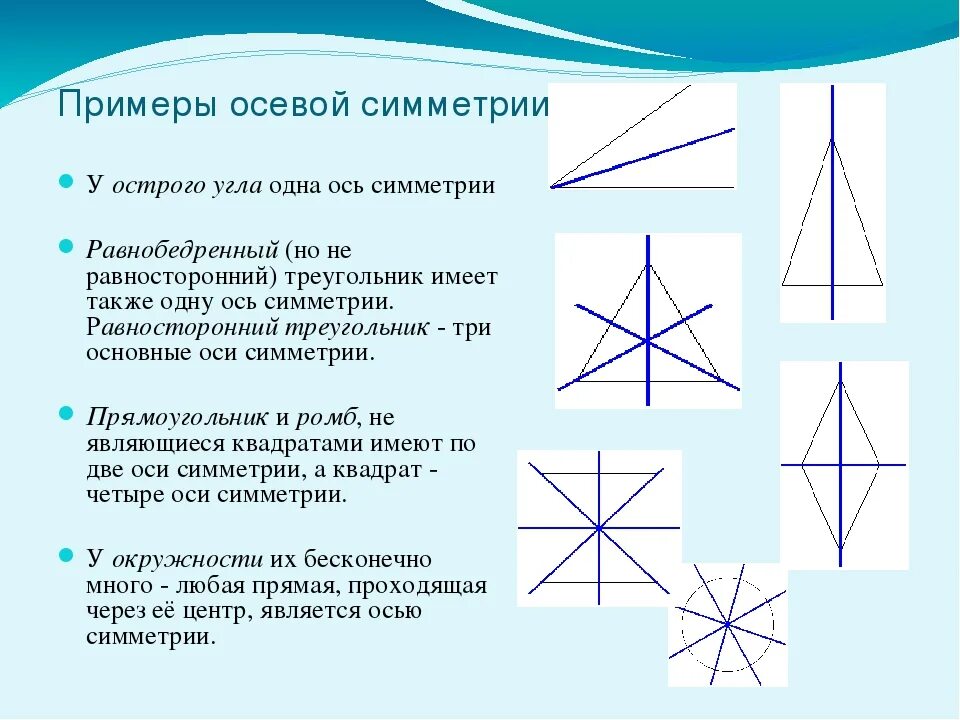 Примеры осевой симметрии

У острого угла одна ось симметрии

Равнобедренный (но не равносторонний) треугольник имеет также одну ось симметрии. Равносторонний треугольник - три основные оси симметрии.

Прямоугольник и ромб, не являющиеся квадратами имеют по две оси симметрии, а квадрат - четыре оси симметрии.

У окружности их бесконечно много - любая прямая, проходящая через её центр, является осью симметрии.